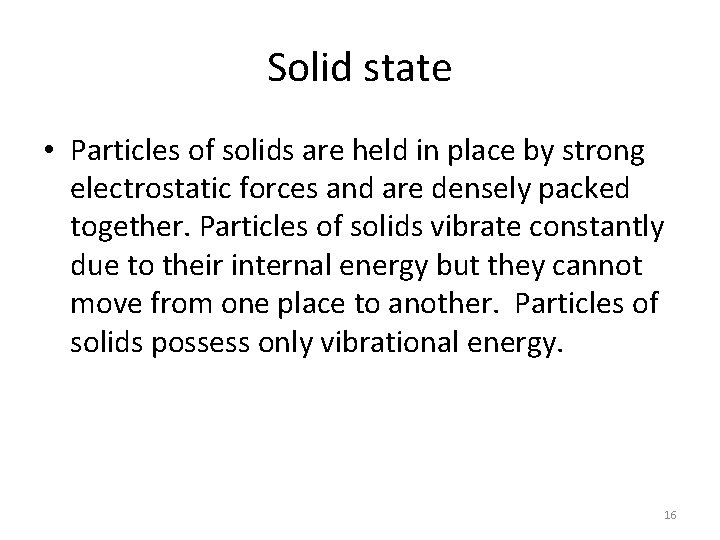 Solid state

• Particles of solids are held in place by strong electrostatic forces and are densely packed together. Particles of solids vibrate constantly due to their internal energy but they cannot move from one place to another. Particles of solids possess only vibrational energy.

16